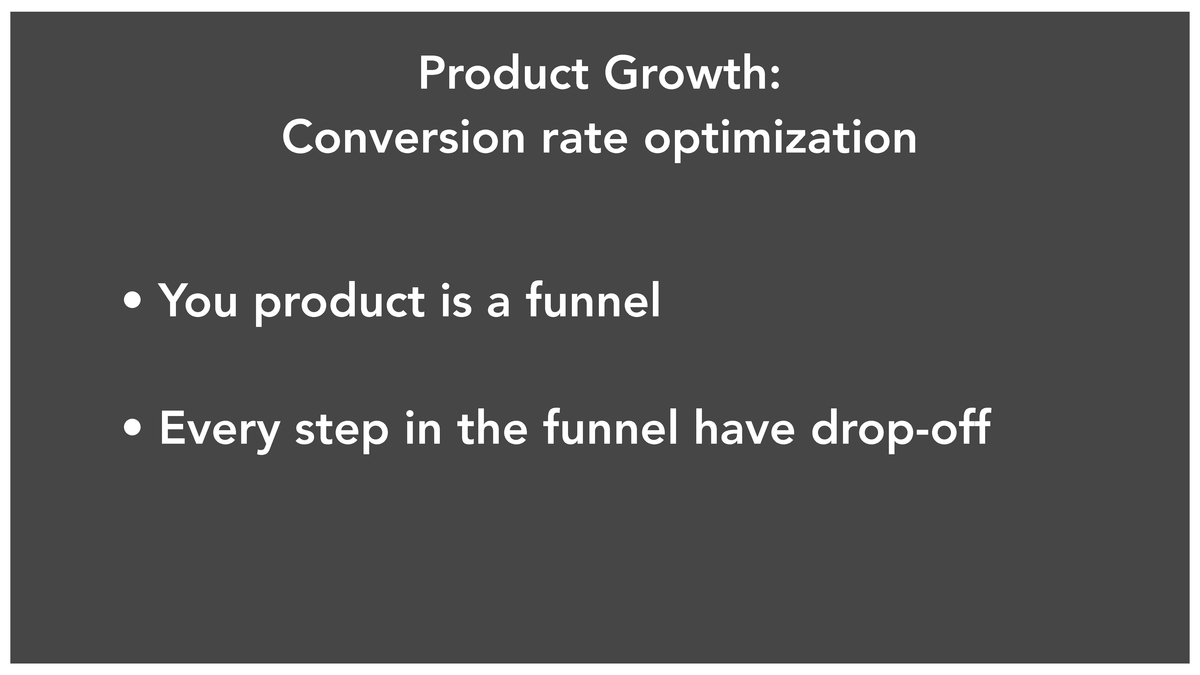 Product Growth:
Conversion rate optimization

• You product is a funnel

• Every step in the funnel have drop-off